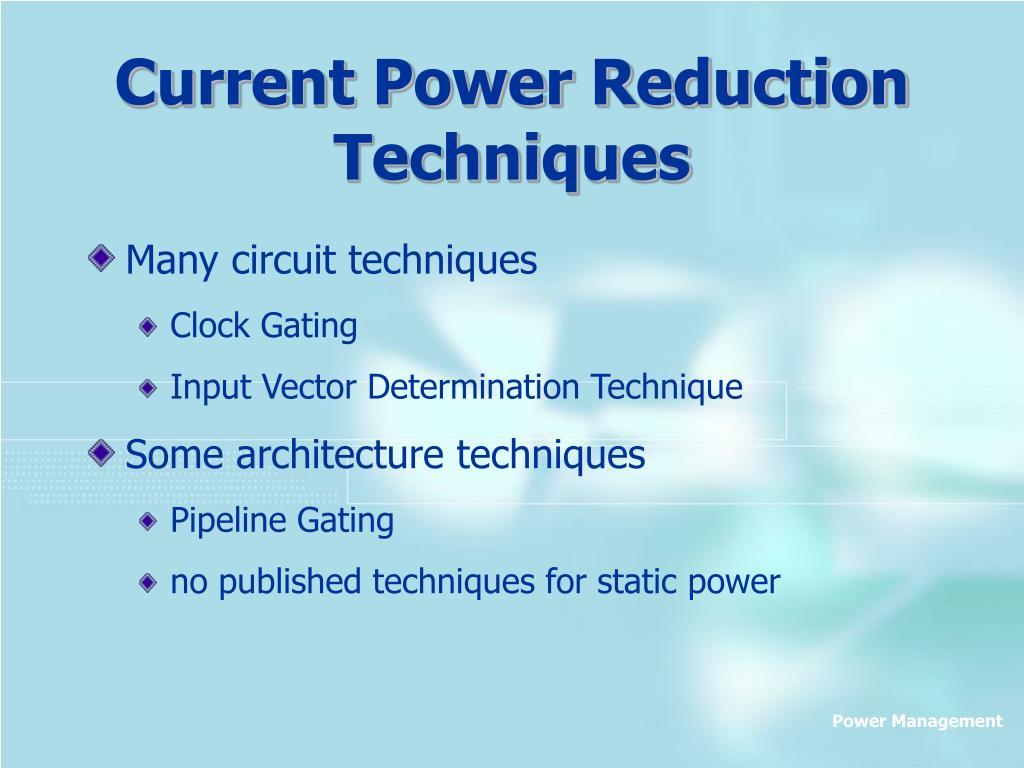 Current Power Reduction Techniques

Many circuit techniques

Clock Gating

Input Vector Determination Technique

Some architecture techniques

Pipeline Gating

no published techniques for static power

Power Management